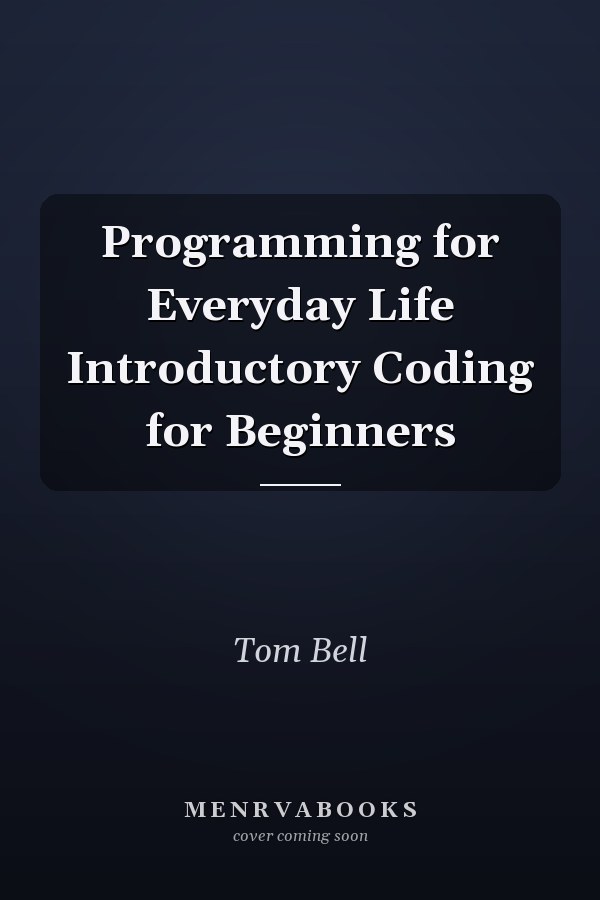 Programming for Everyday Life Introductory Coding for Beginners

Tom Bell

MENRVABOOKS
cover coming soon